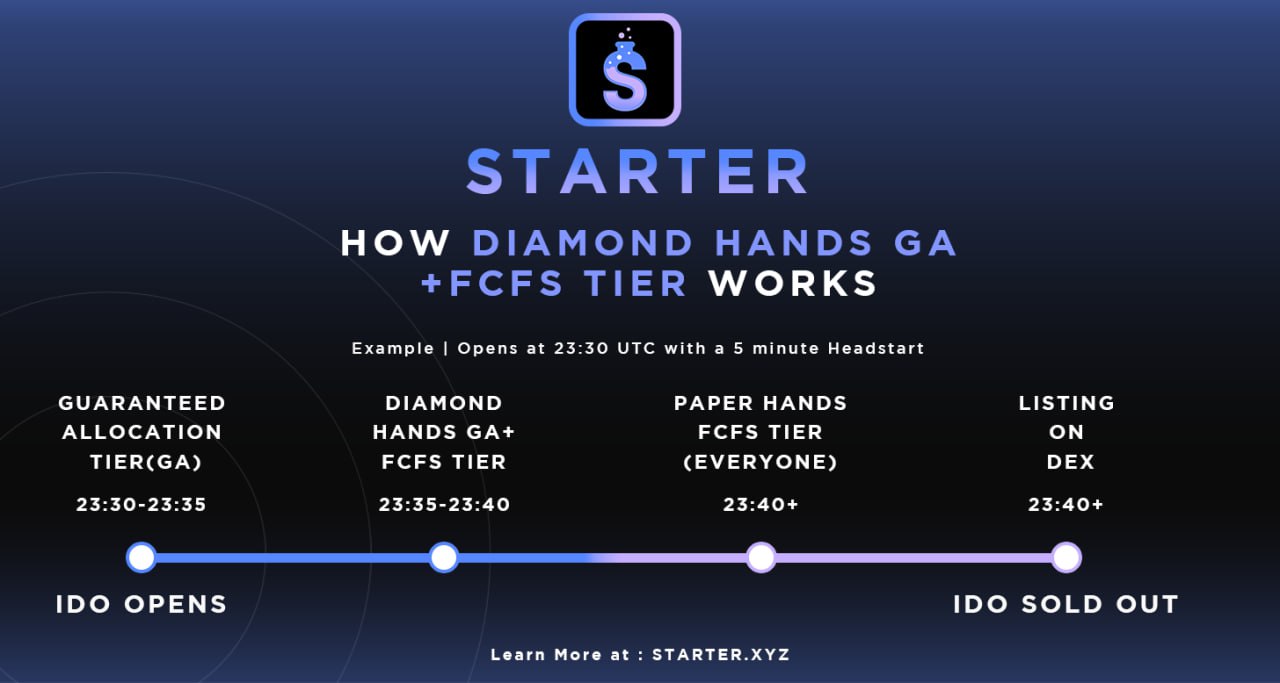 S

STARTER

HOW DIAMOND HANDS GA +FCFS TIER WORKS

Example | Opens at 23:30 UTC with a 5 minute Headstart

GUARANTEED ALLOCATION TIER(GA)

23:30-23:35

DIAMOND HANDS GA+ FCFS TIER

23:35-23:40

PAPER HANDS FCFS TIER (EVERYONE)

23:40+

LISTING ON DEX

23:40+

IDO OPENS

IDO SOLD OUT

Learn More at : STARTER.XYZ